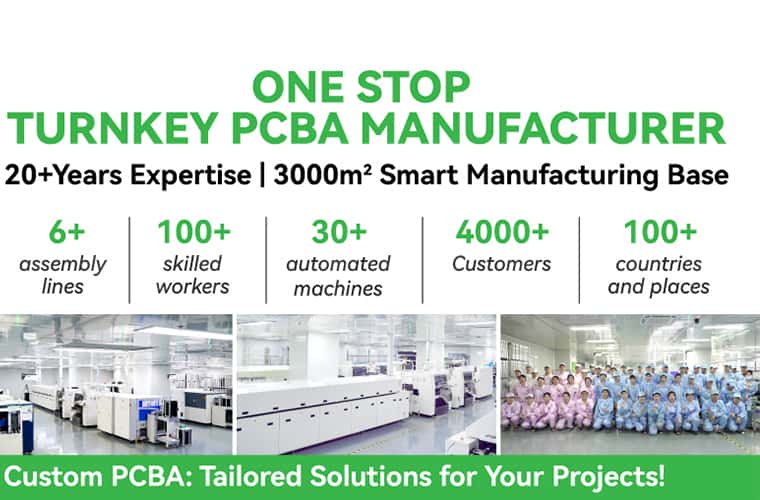 ONE STOP
TURNKEY PCBA MANUFACTURER

20+Years Expertise | 3000m² Smart Manufacturing Base

6+
assembly lines

100+
skilled workers

30+
automated machines

4000+
Customers

100+
countries and places

Custom PCBA: Tailored Solutions for Your Projects!